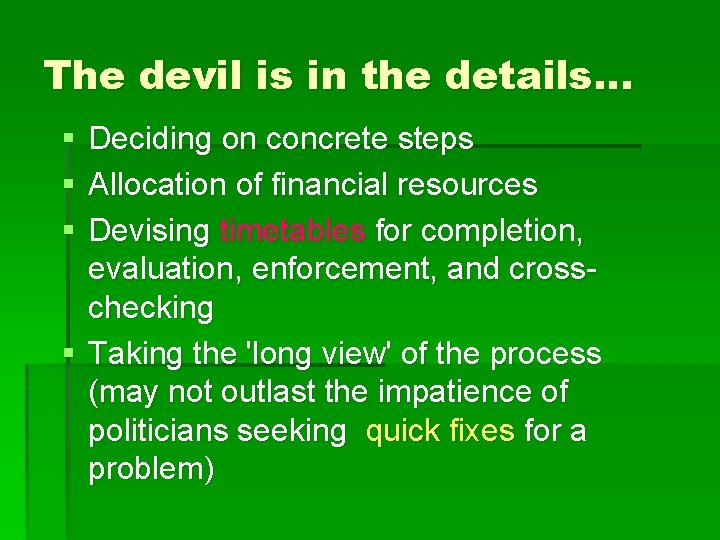 The devil is in the details…

- Deciding on concrete steps
- Allocation of financial resources
- Devising timetables for completion, evaluation, enforcement, and cross-checking
- Taking the 'long view' of the process (may not outlast the impatience of politicians seeking quick fixes for a problem)